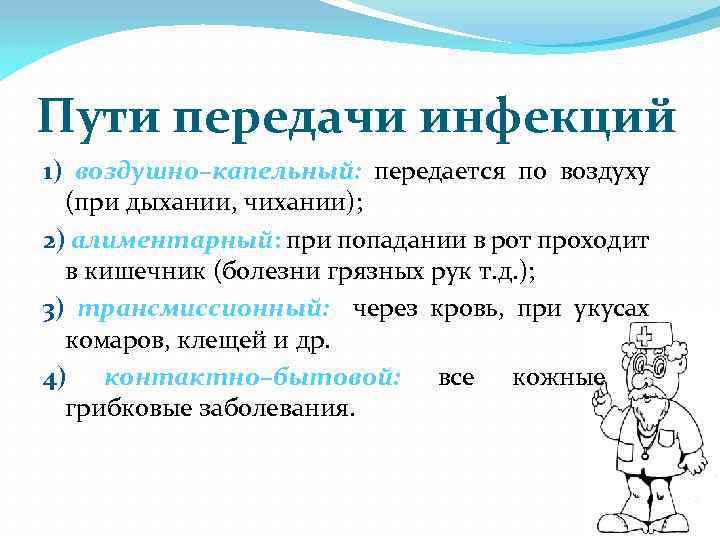 Пути передачи инфекций

1) воздушно–капельный: передается по воздуху (при дыхании, чихании);

2) алиментарный: при попадании в рот проходит в кишечник (болезни грязных рук т.д.);

3) трансмиссионный: через кровь, при укусах комаров, клещей и др.

4) контактно–бытовой: все кожные грибковые заболевания.